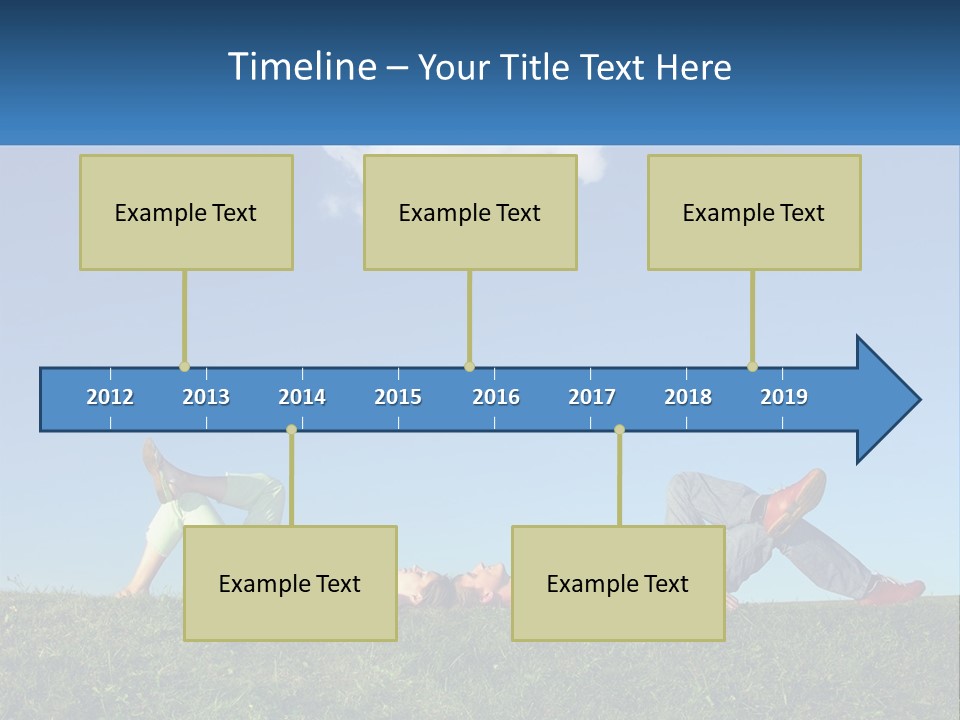 Timeline – Your Title Text Here

Example Text

Example Text

Example Text

2012 2013 2014 2015 2016 2017 2018 2019

Example Text

Example Text